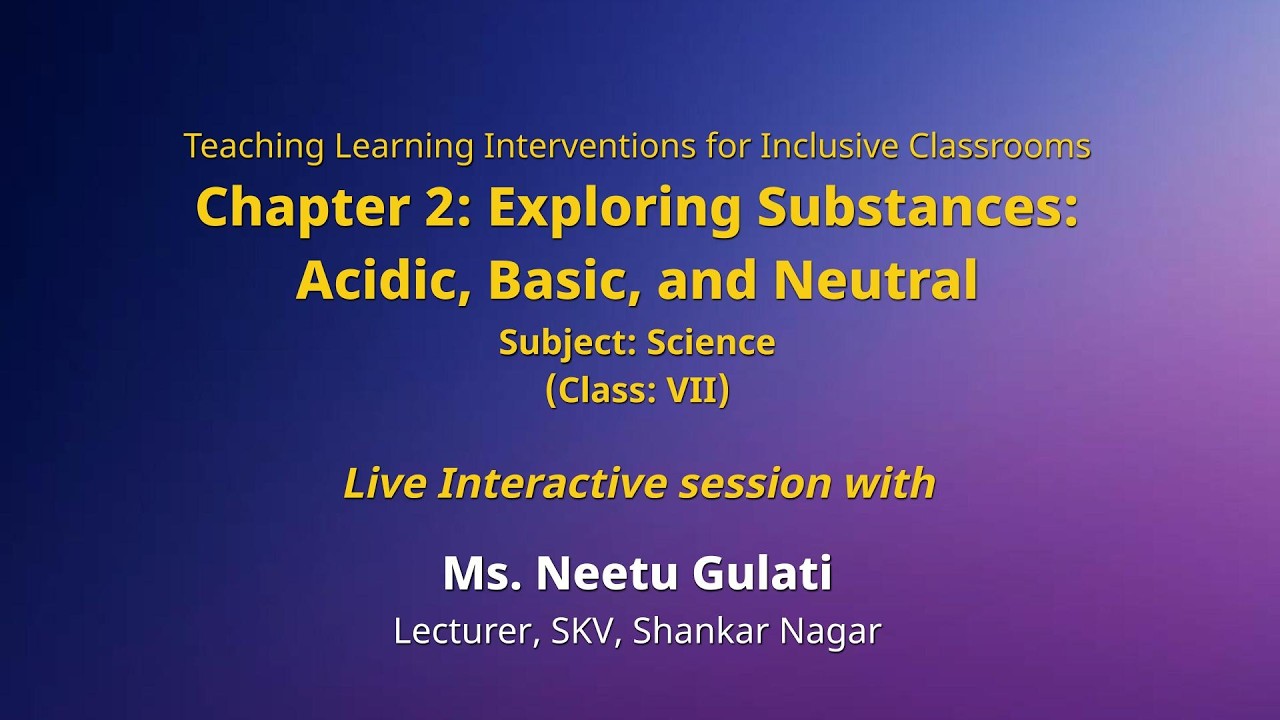 Teaching Learning Interventions for Inclusive Classrooms
Chapter 2: Exploring Substances: Acidic, Basic, and Neutral
Subject: Science
(Class: VII)

Live Interactive session with

Ms. Neetu Gulati
Lecturer, SKV, Shankar Nagar